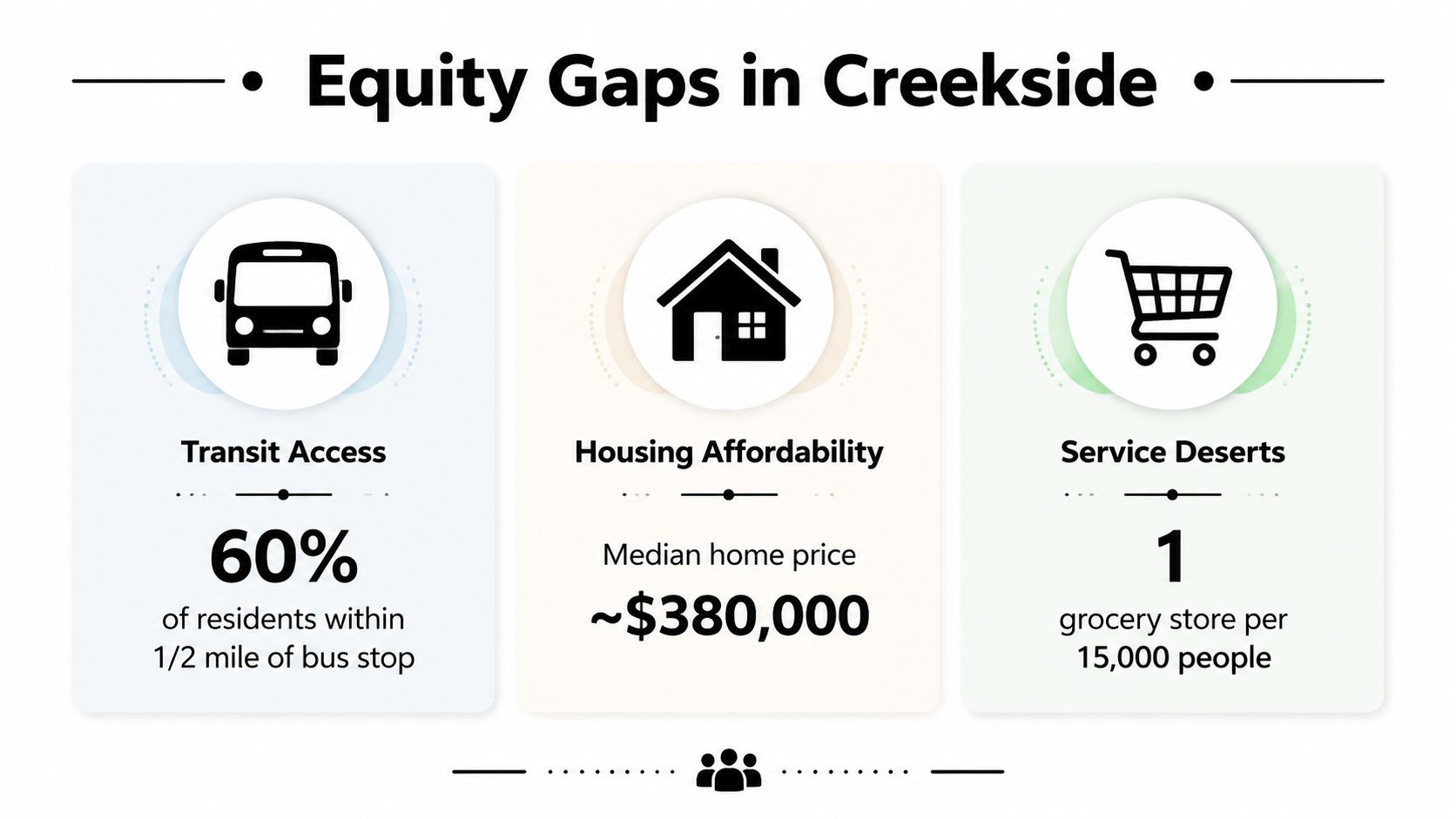 Equity Gaps in Creekside

Transit Access

60%

of residents within 1/2 mile of bus stop

Housing Affordability

Median home price

~$380,000

Service Deserts

1

grocery store per 15,000 people